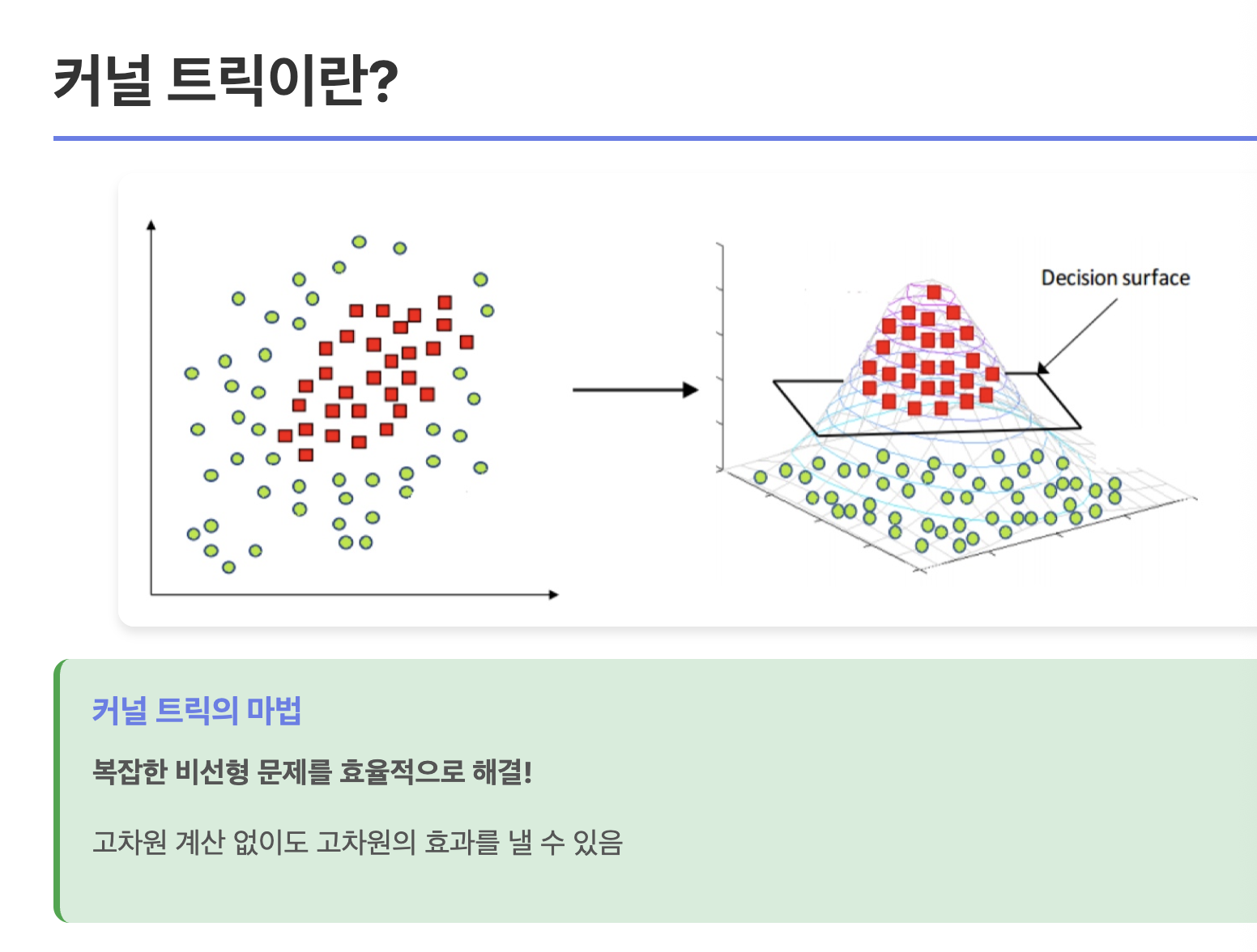 커널 트릭이란?

Decision surface

커널 트릭의 마법

복잡한 비선형 문제를 효율적으로 해결!

고차원 계산 없이도 고차원의 효과를 낼 수 있음